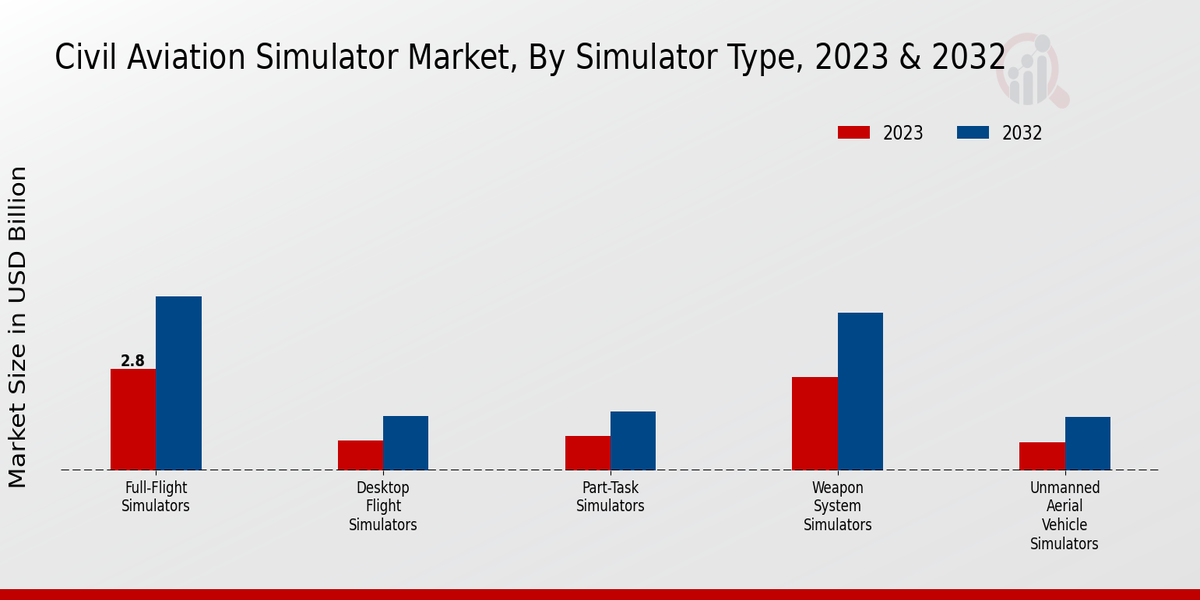 Civil Aviation Simulator Market, By Simulator Type, 2023 & 2032

2023
2032

Market Size in USD Billion

2.8

Full-Flight Simulators
Desktop Flight Simulators
Part-Task Simulators
Weapon System Simulators
Unmanned Aerial Vehicle Simulators